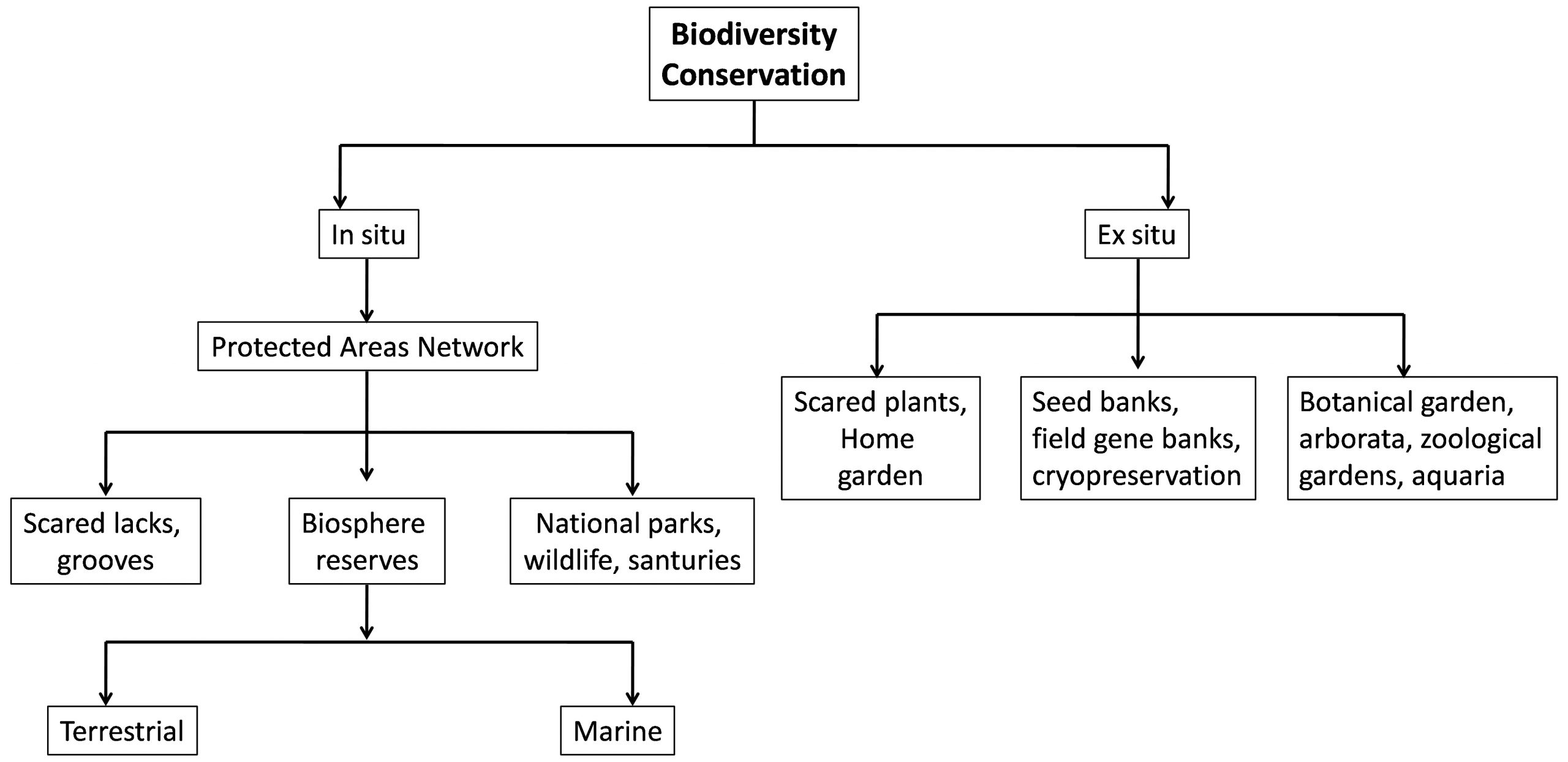 Biodiversity Conservation

In situ

Protected Areas Network

Scared lacks, grooves

Biosphere reserves

National parks, wildlife, santuries

Terrestrial

Marine

Ex situ

Scared plants, Home garden

Seed banks, field gene banks, cryopreservation

Botanical garden, arborata, zoological gardens, aquaria